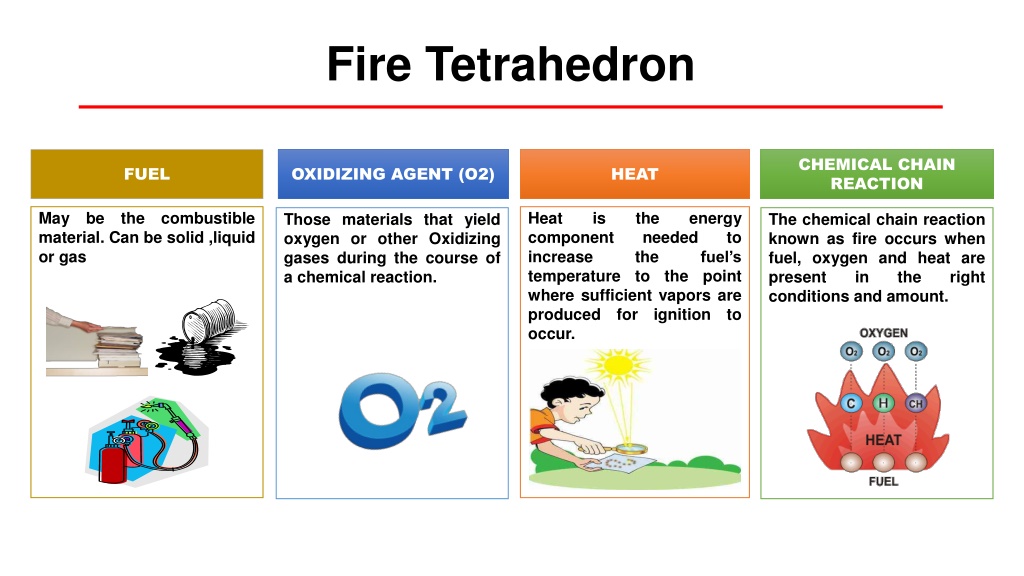 Fire Tetrahedron

FUEL

May be the combustible material. Can be solid ,liquid or gas

OXIDIZING AGENT (O2)

Those materials that yield oxygen or other Oxidizing gases during the course of a chemical reaction.

$O_2$

HEAT

Heat is the energy component needed to increase the fuel's temperature to the point where sufficient vapors are produced for ignition to occur.

CHEMICAL CHAIN REACTION

The chemical chain reaction known as fire occurs when fuel, oxygen and heat are present in the right conditions and amount.

OXYGEN

$O_2$ $O_2$ $O_2$

C H CH

HEAT

FUEL